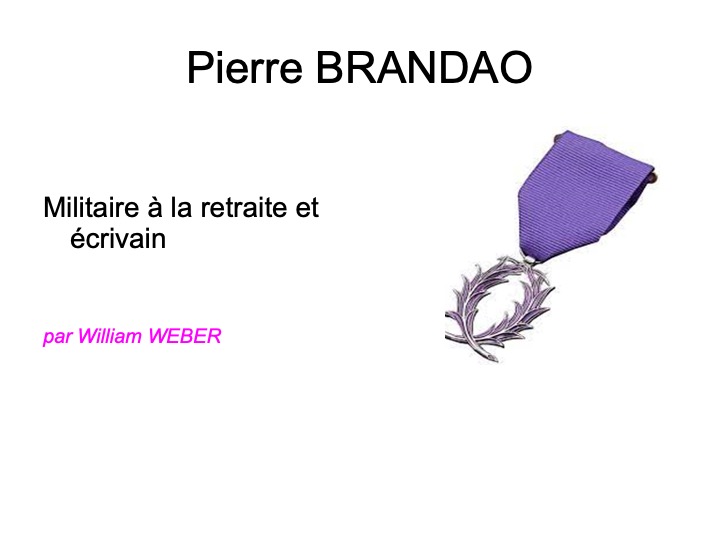 Pierre BRANDAO

Militaire à la retraite et écrivain

par William WEBER